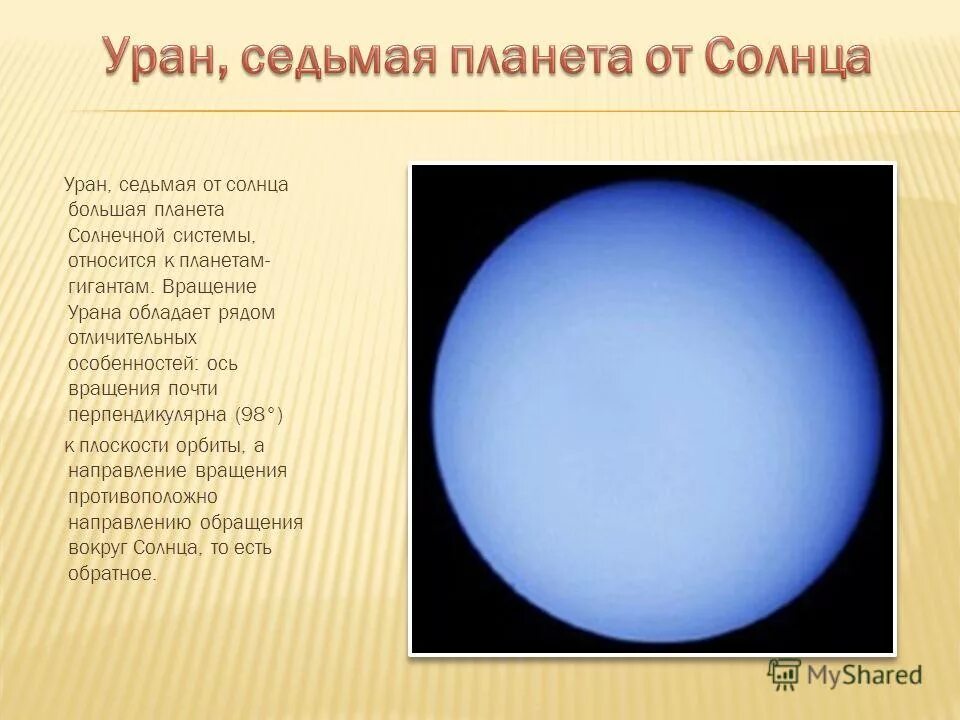 Уран, седьмая планета от Солнца

Уран, седьмая от солнца большая планета Солнечной системы, относится к планетам-гигантам. Вращение Урана обладает рядом отличительных особенностей: ось вращения почти перпендикулярна (98°) к плоскости орбиты, а направление вращения противоположно направлению обращения вокруг Солнца, то есть обратное.

MyShared